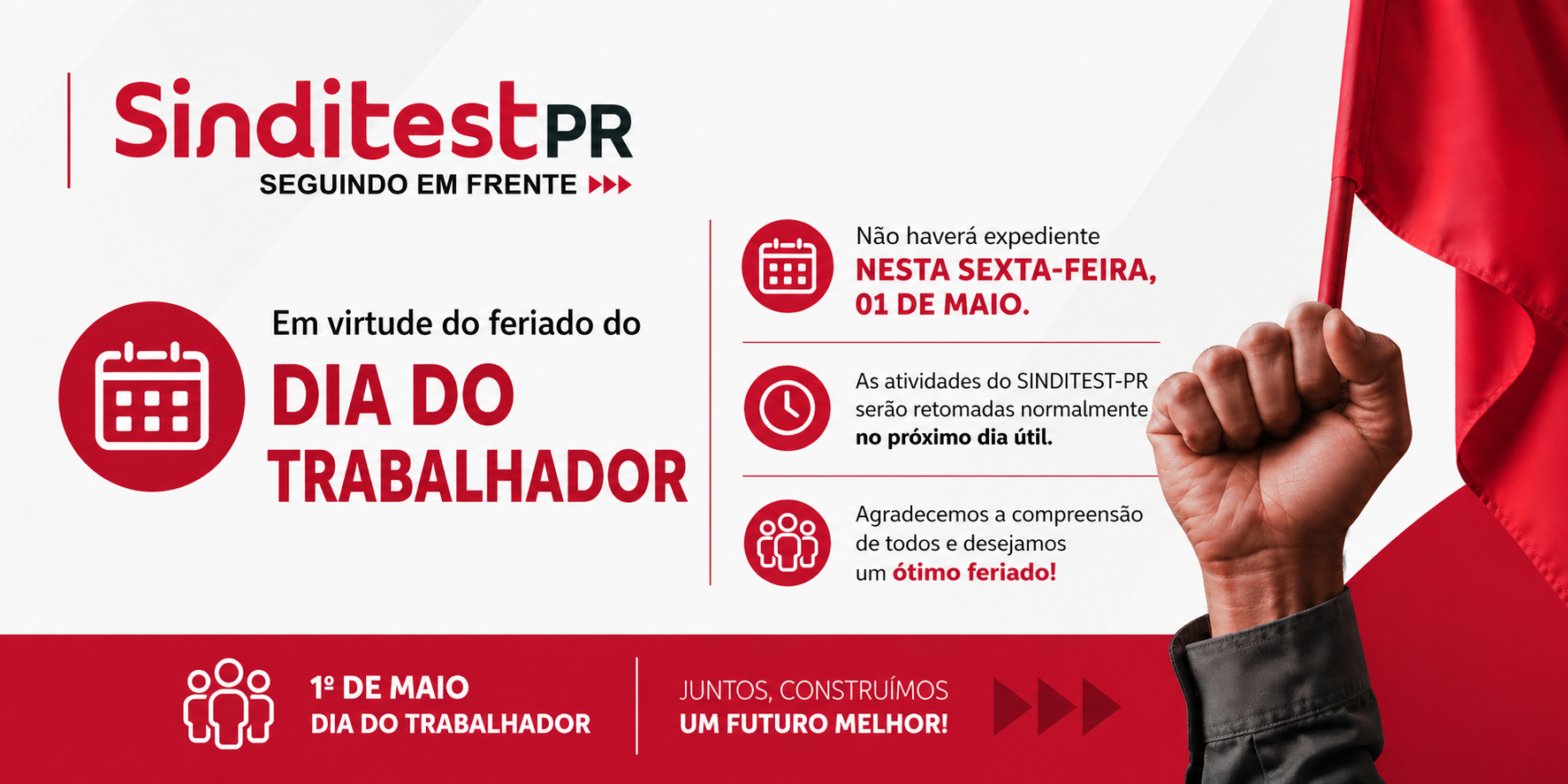 SinditestPR
SEGUINDO EM FRENTE

Em virtude do feriado do
DIA DO TRABALHADOR

Não haverá expediente
NESTA SEXTA-FEIRA, 01 DE MAIO.

As atividades do SINDITEST-PR serão retomadas normalmente no próximo dia útil.

Agradecemos a compreensão de todos e desejamos um ótimo feriado!

1º DE MAIO
DIA DO TRABALHADOR

JUNTOS, CONSTRUÍMOS
UM FUTURO MELHOR!